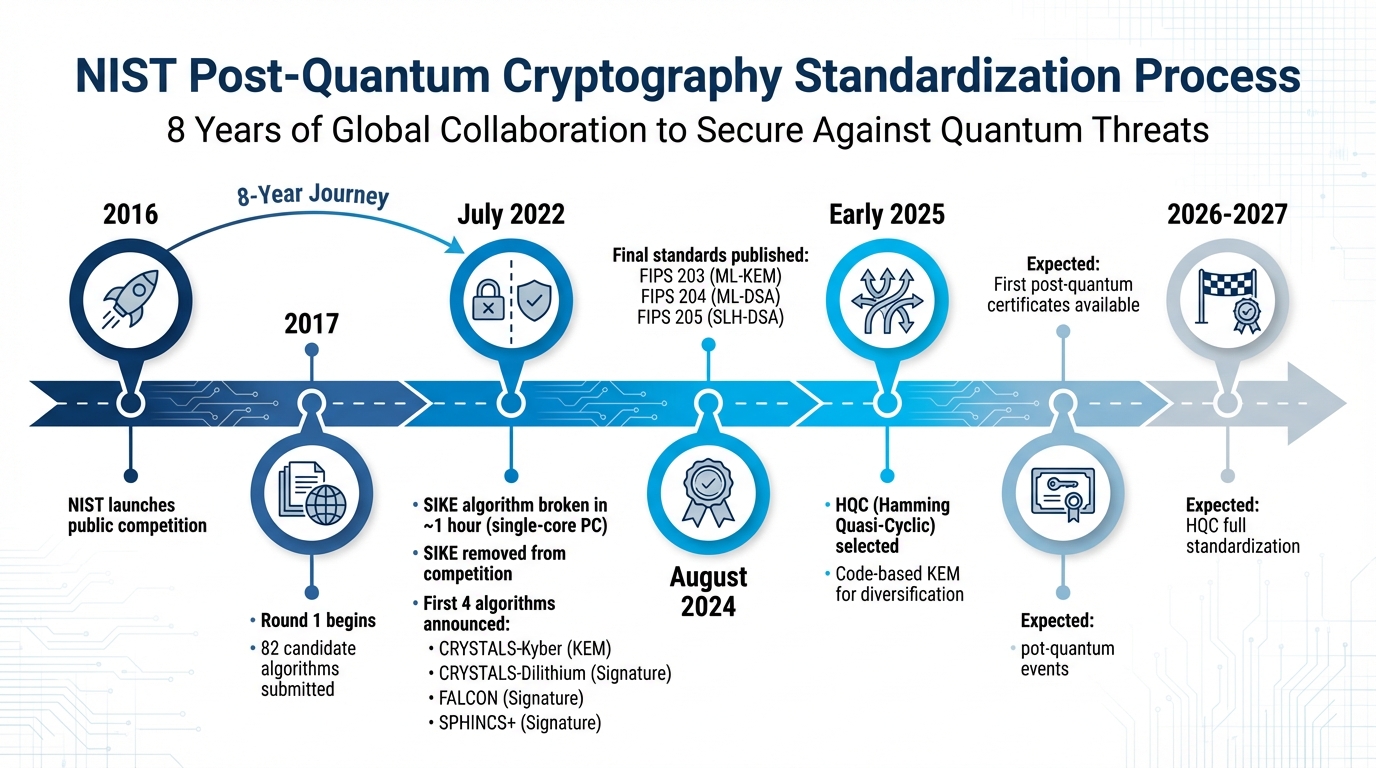 NIST Post-Quantum Cryptography Standardization Process
8 Years of Global Collaboration to Secure Against Quantum Threats

8-Year Journey

2016

NIST launches public competition

2017

• Round 1 begins
• 82 candidate algorithms submitted

July 2022

• SIKE algorithm broken in ~1 hour (single-core PC)
• SIKE removed from competition
• First 4 algorithms announced:
• CRYSTALS-Kyber (KEM)
• CRYSTALS-Dilithium (Signature)
• FALCON (Signature)
• SPHINCS+ (Signature)

Final standards published:
FIPS 203 (ML-KEM)
FIPS 204 (ML-DSA)
FIPS 205 (SLH-DSA)

August 2024

Early 2025

• HQC (Hamming Quasi-Cyclic) selected
• Code-based KEM for diversification

Expected:
First post-quantum certificates available

Expected:
• pot-quantum events

2026-2027

Expected:
HQC full standardization